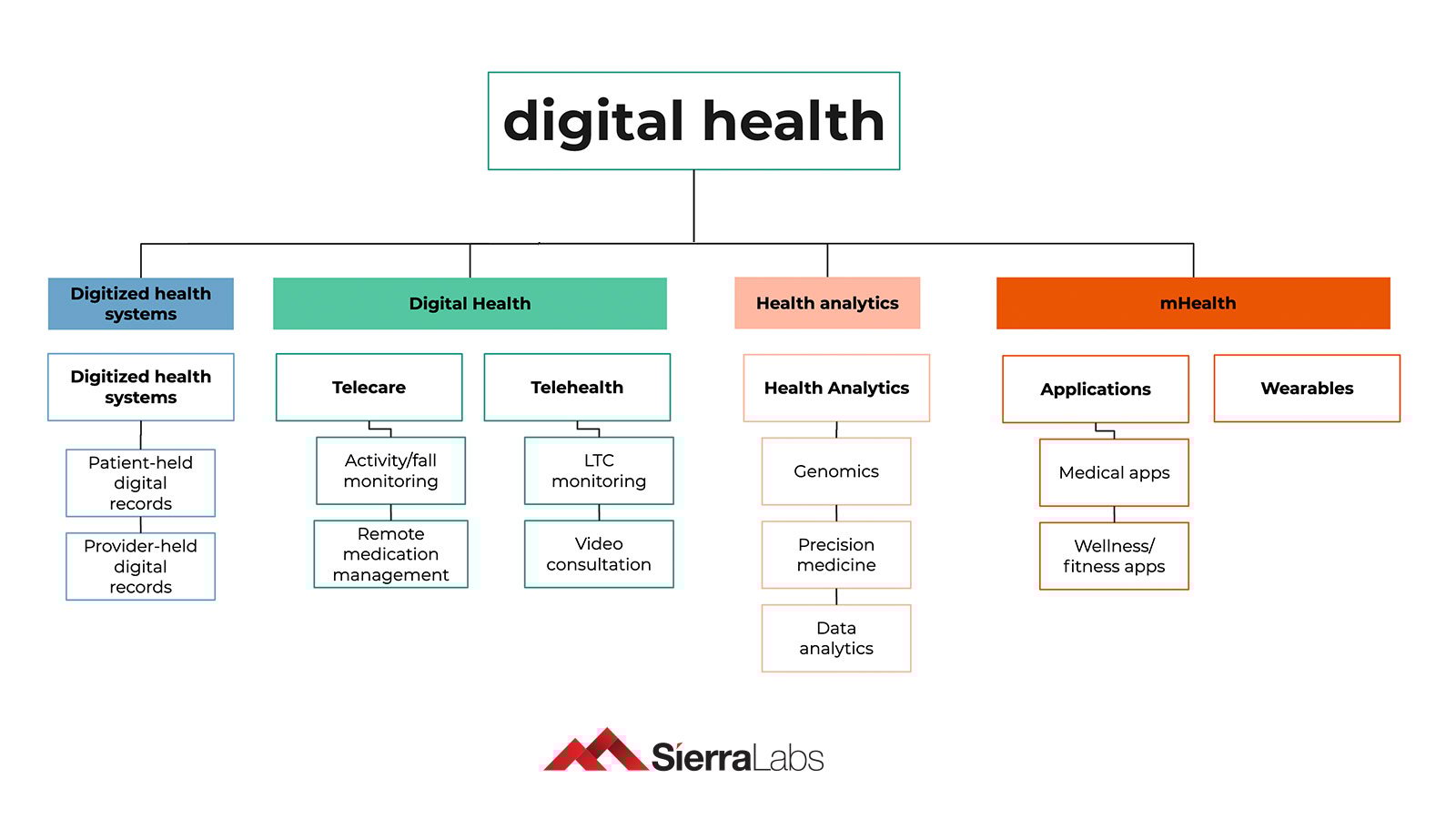 digital health

Digitized health systems

Digitized health systems

Patient-held digital records

Provider-held digital records

Digital Health

Telecare

Activity/fall monitoring

Remote medication management

Telehealth

LTC monitoring

Video consultation

Health analytics

Health Analytics

Genomics

Precision medicine

Data analytics

mHealth

Applications

Medical apps

Wellness/ fitness apps

Wearables

SierraLabs